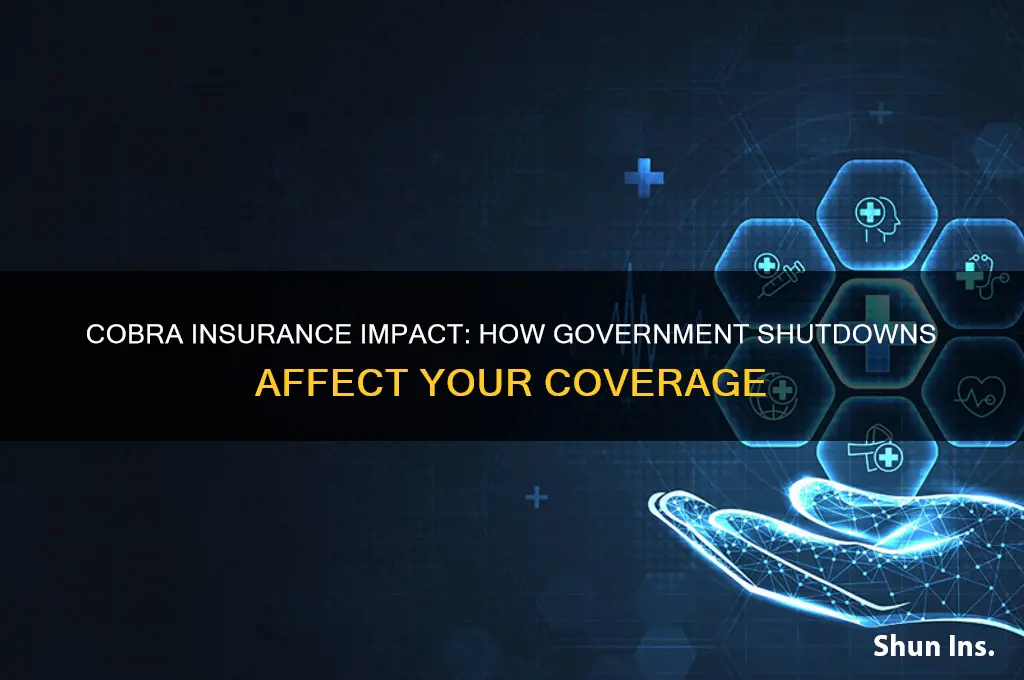 COBRA INSURANCE IMPACT: HOW GOVERNMENT SHUTDOWNS AFFECT YOUR COVERAGE

Shun Ins.